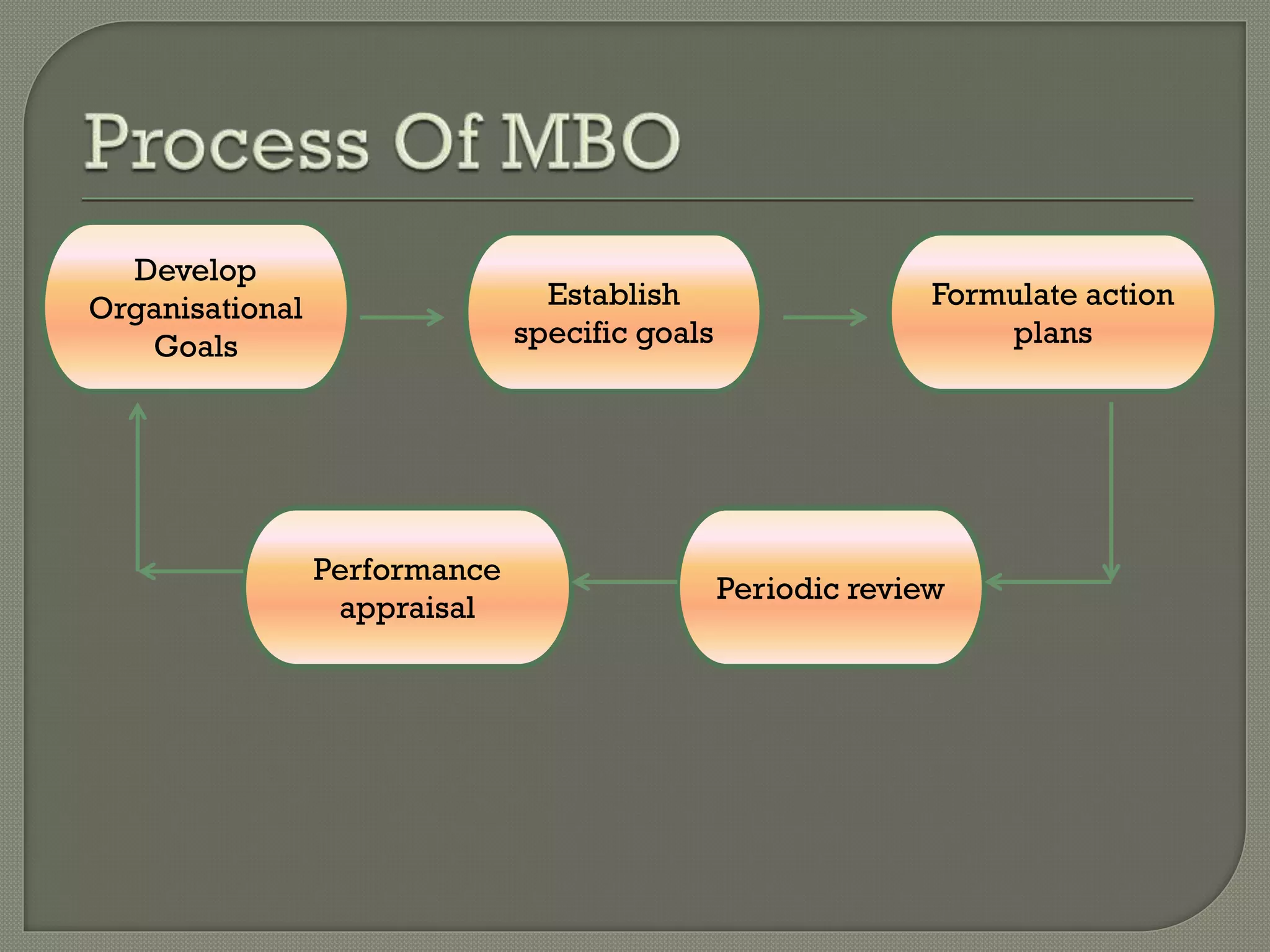 Process Of MBO

Develop Organisational Goals

Establish specific goals

Formulate action plans

Periodic review

Performance appraisal